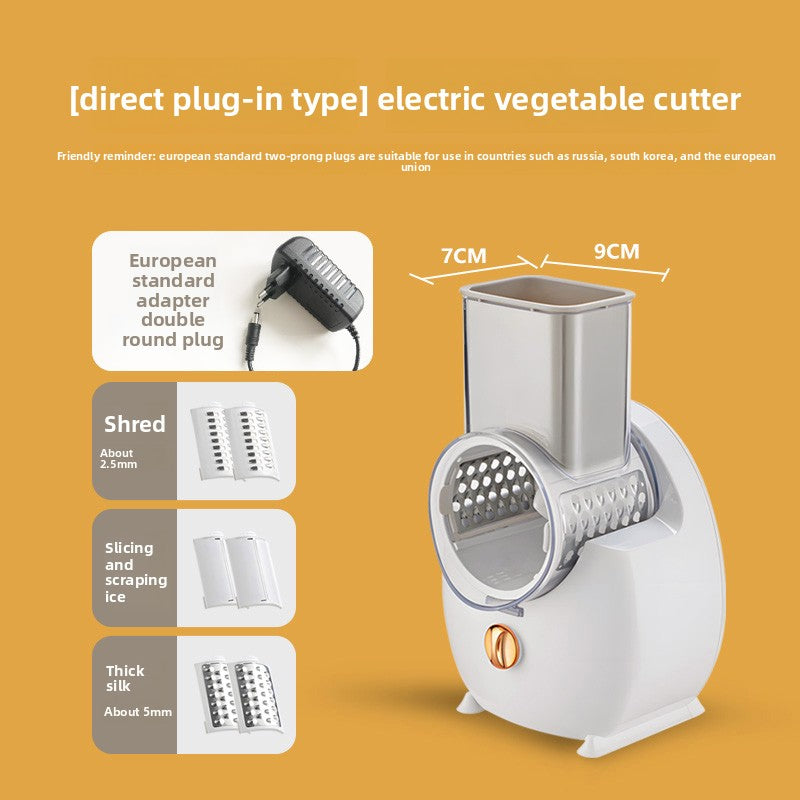 [direct plug-in type] electric vegetable cutter

Friendly reminder: european standard two-prong plugs are suitable for use in countries such as russia, south korea, and the european union

European standard adapter double round plug

7CM

9CM

Shred

About 2.5mm

Slicing and scraping ice

Thick silk

About 5mm